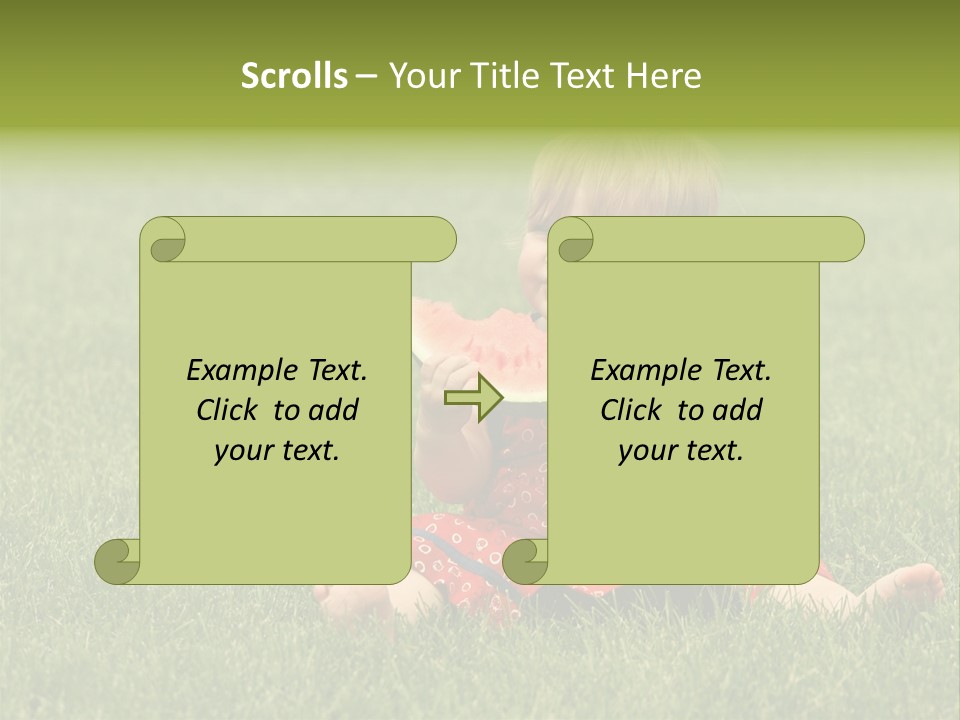 Scrolls – Your Title Text Here

Example Text. Click to add your text.

Example Text. Click to add your text.